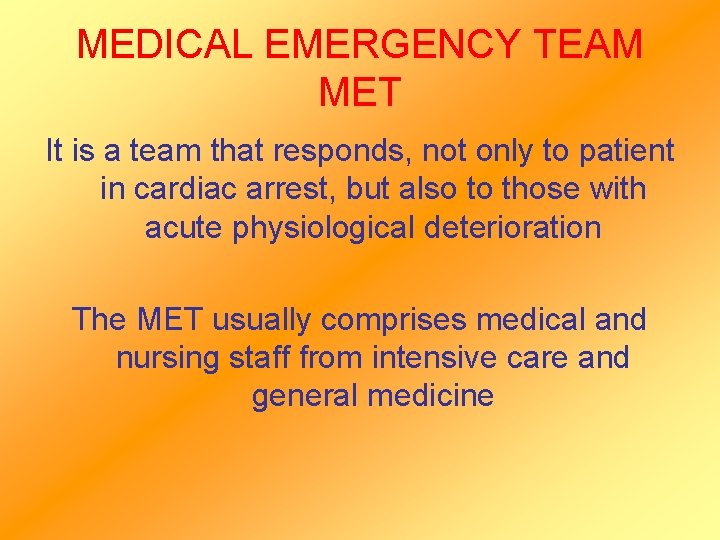 MEDICAL EMERGENCY TEAM
MET

It is a team that responds, not only to patient in cardiac arrest, but also to those with acute physiological deterioration

The MET usually comprises medical and nursing staff from intensive care and general medicine